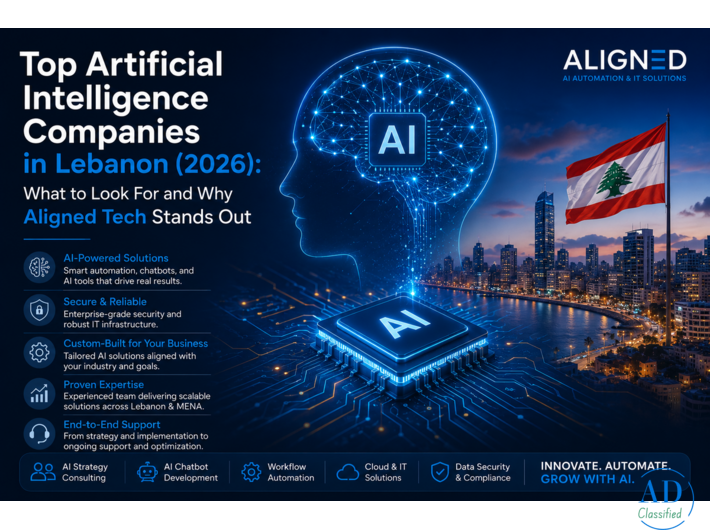 Top Artificial Intelligence Companies in Lebanon (2026): What to Look For and Why Aligned Tech Stands Out

ALIGNED
AI AUTOMATION & IT SOLUTIONS

AI

AI

AI-Powered Solutions
Smart automation, chatbots, and AI tools that drive real results.

Secure & Reliable
Enterprise-grade security and robust IT infrastructure.

Custom-Built for Your Business
Tailored AI solutions aligned with your industry and goals.

Proven Expertise
Experienced team delivering scalable solutions across Lebanon & MENA.

End-to-End Support
From strategy and implementation to ongoing support and optimization.

AI Strategy Consulting

AI Chatbot Development

Workflow Automation

Cloud & IT Solutions

Data Security & Compliance

INNOVATE. AUTOMATE. GROW WITH AI.

AD Classified